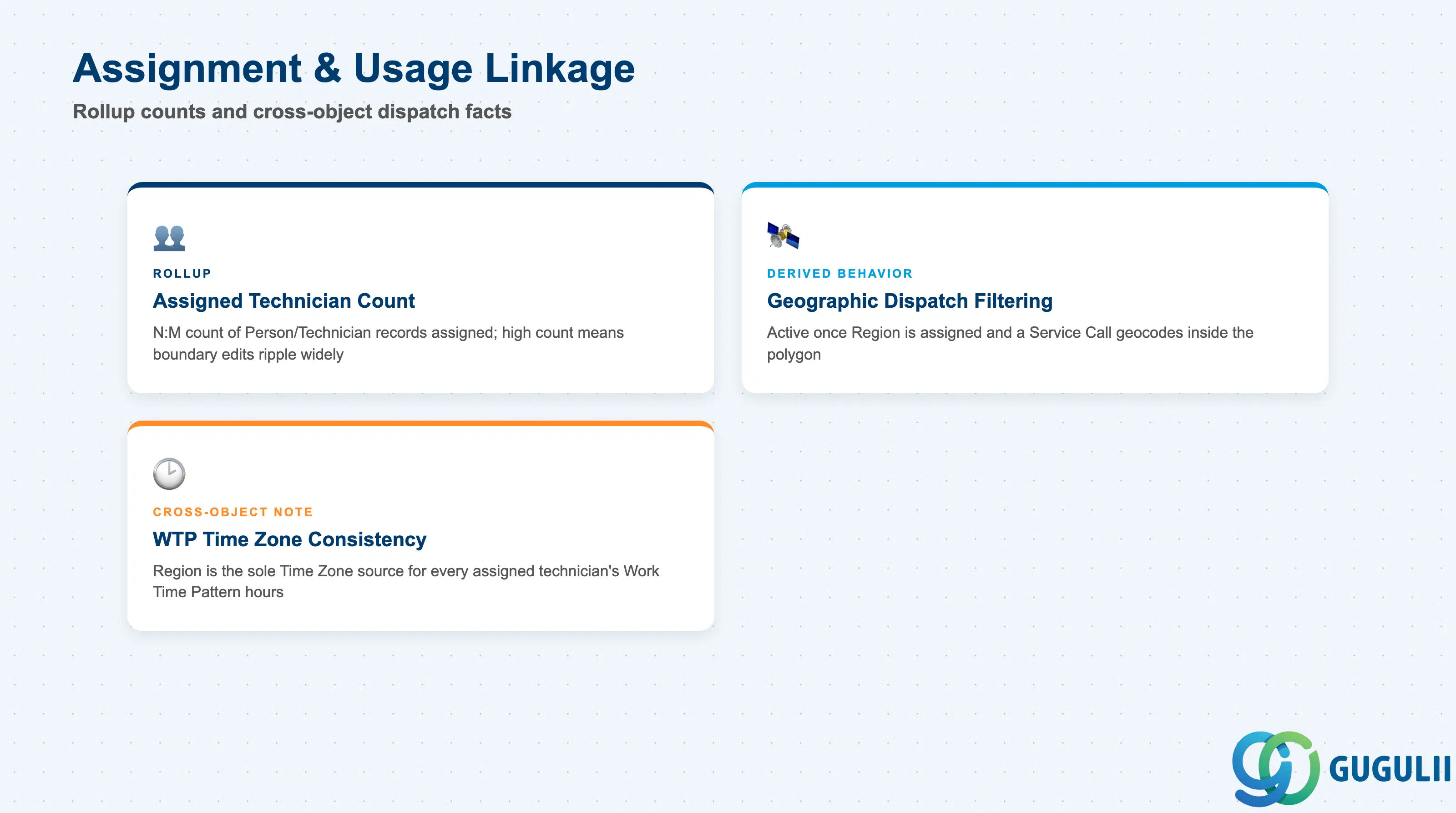 Assignment & Usage Linkage

Rollup counts and cross-object dispatch facts

ROLLUP

Assigned Technician Count

N:M count of Person/Technician records assigned; high count means boundary edits ripple widely

DERIVED BEHAVIOR

Geographic Dispatch Filtering

Active once Region is assigned and a Service Call geocodes inside the polygon

CROSS-OBJECT NOTE

WTP Time Zone Consistency

Region is the sole Time Zone source for every assigned technician's Work Time Pattern hours

GUGULII